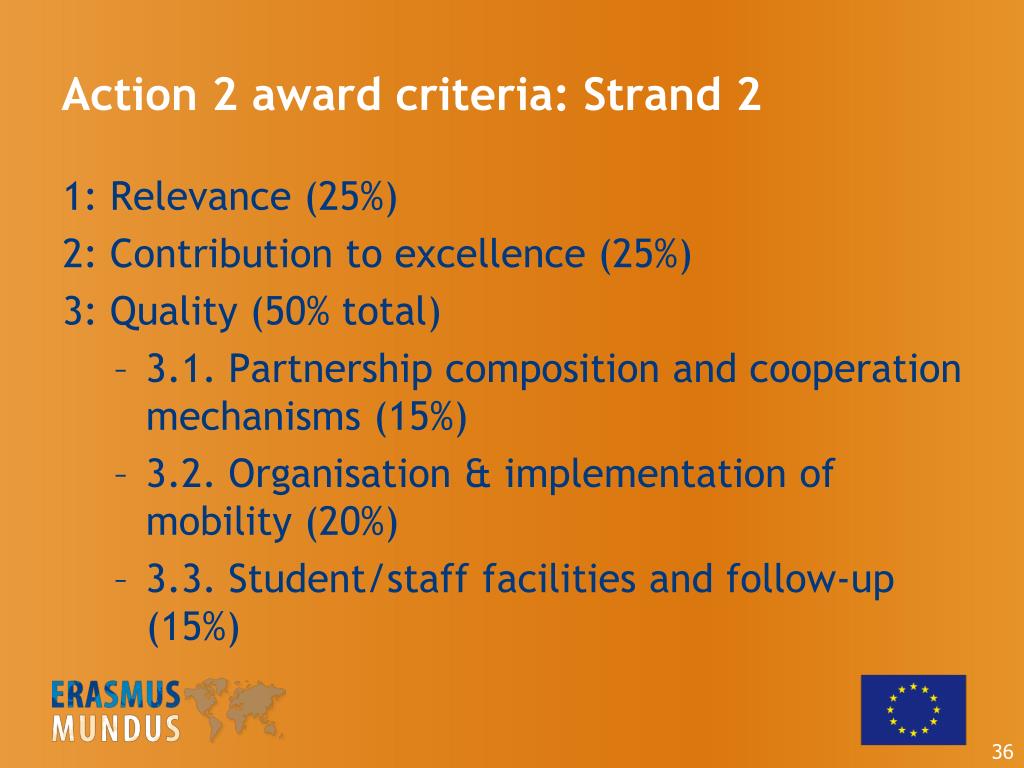 Action 2 award criteria: Strand 2

1: Relevance (25%)

2: Contribution to excellence (25%)

3: Quality (50% total)

– 3.1. Partnership composition and cooperation mechanisms (15%)

– 3.2. Organisation & implementation of mobility (20%)

– 3.3. Student/staff facilities and follow-up (15%)

ERASMUS MUNDUS

36